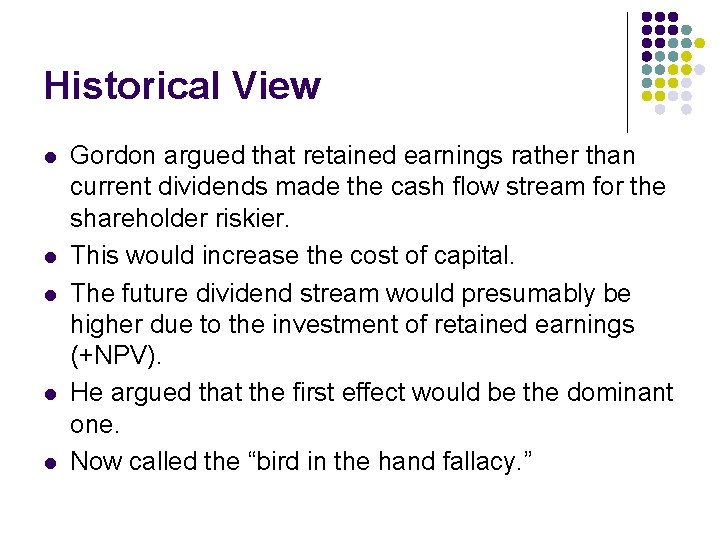 Historical View

- Gordon argued that retained earnings rather than current dividends made the cash flow stream for the shareholder riskier.
- This would increase the cost of capital.
- The future dividend stream would presumably be higher due to the investment of retained earnings (+NPV).
- He argued that the first effect would be the dominant one.
- Now called the “bird in the hand fallacy.”